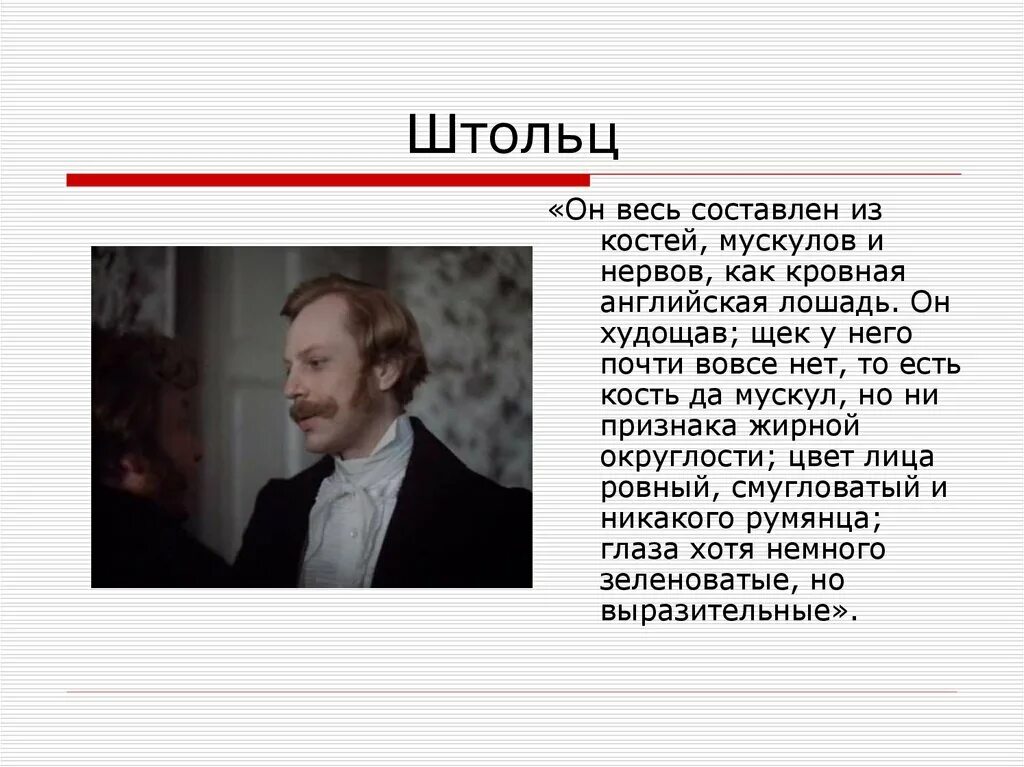 Штольц

«Он весь составлен из костей, мускулов и нервов, как кровная английская лошадь. Он худощав; щек у него почти вовсе нет, то есть кость да мускул, но ни признака жирной округлости; цвет лица ровный, смугловатый и никакого румянца; глаза хотя немного зеленоватые, но выразительные».